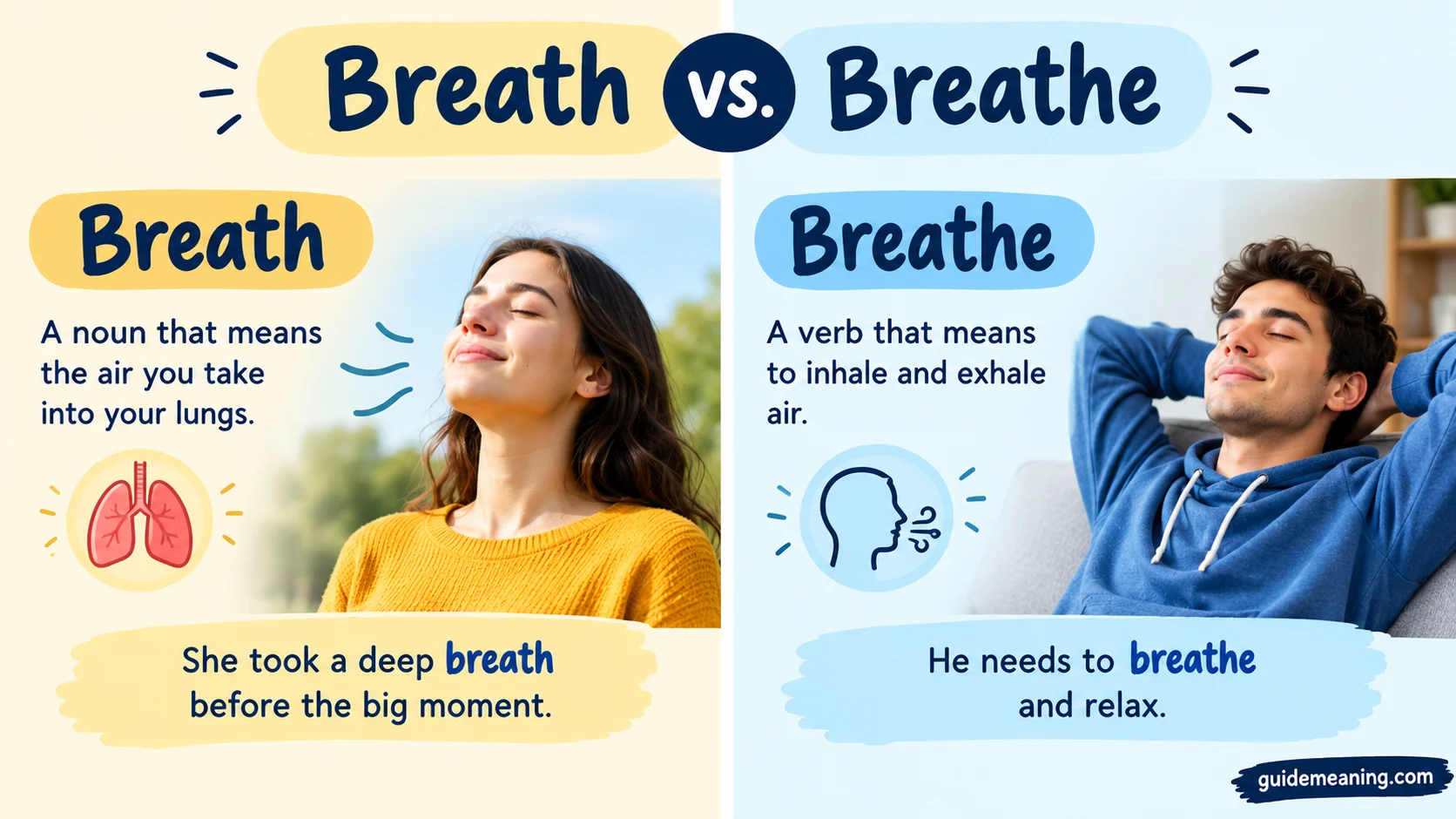 Breath vs. Breathe

Breath

A noun that means the air you take into your lungs.

She took a deep breath before the big moment.

Breathe

A verb that means to inhale and exhale air.

He needs to breathe and relax.

guidemeaning.com